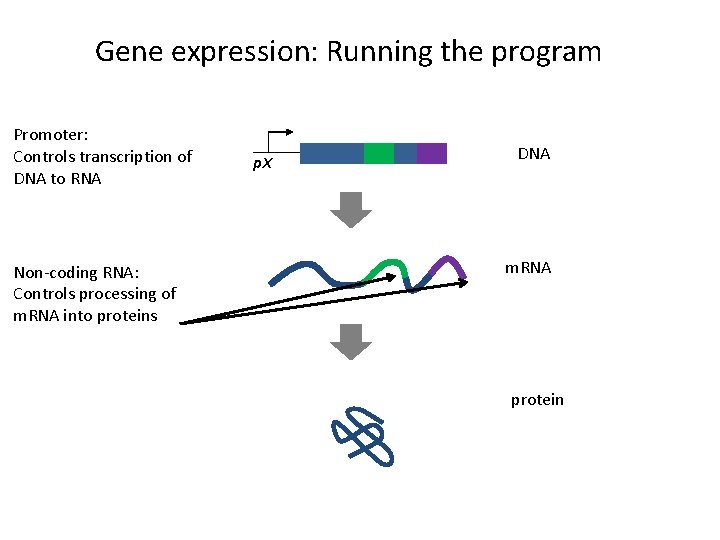 Gene expression: Running the program

Promoter:
Controls transcription of DNA to RNA

pX

DNA

Non-coding RNA:
Controls processing of mRNA into proteins

mRNA

protein